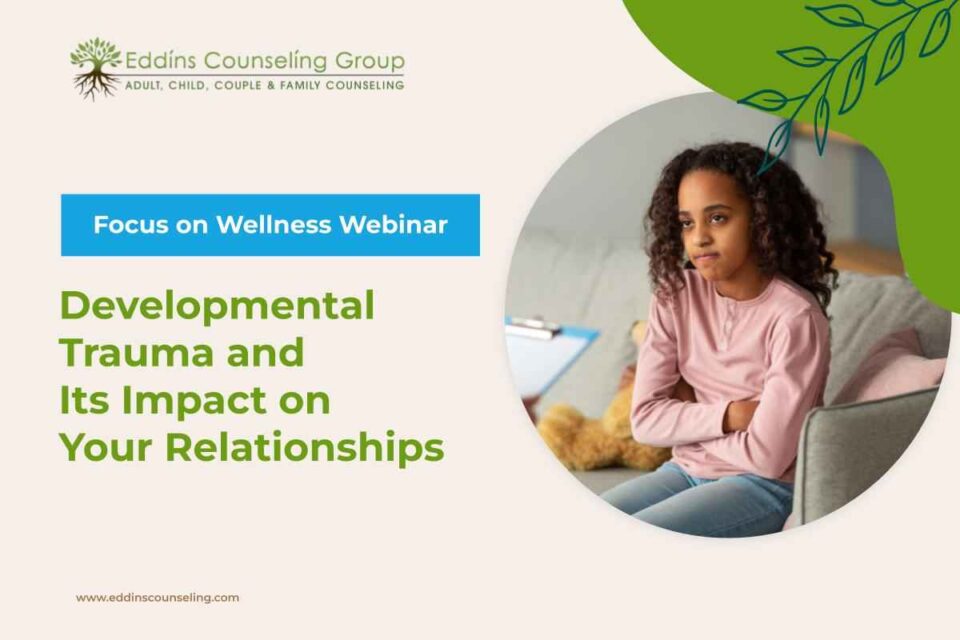 Eddins Counseling Group
ADULT, CHILD, COUPLE & FAMILY COUNSELING

Focus on Wellness Webinar

Developmental Trauma and Its Impact on Your Relationships

www.eddinscounseling.com